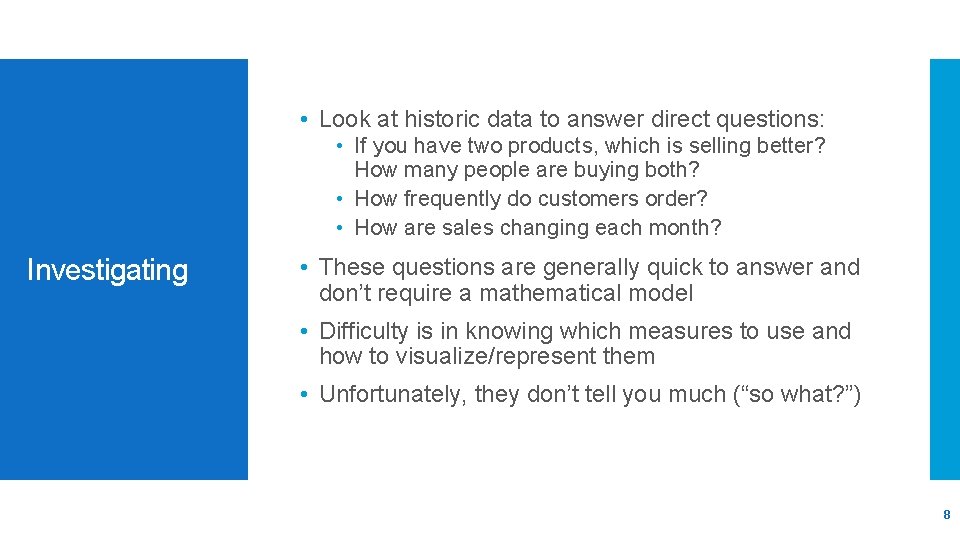 Investigating

• Look at historic data to answer direct questions:
• If you have two products, which is selling better? How many people are buying both?
• How frequently do customers order?
• How are sales changing each month?

• These questions are generally quick to answer and don’t require a mathematical model

• Difficulty is in knowing which measures to use and how to visualize/represent them

• Unfortunately, they don’t tell you much (“so what?”)

8